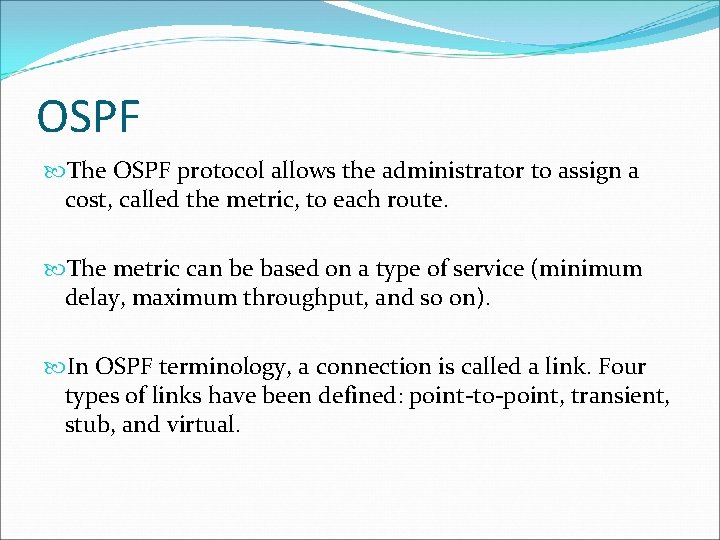 OSPF

The OSPF protocol allows the administrator to assign a cost, called the metric, to each route.

The metric can be based on a type of service (minimum delay, maximum throughput, and so on).

In OSPF terminology, a connection is called a link. Four types of links have been defined: point-to-point, transient, stub, and virtual.